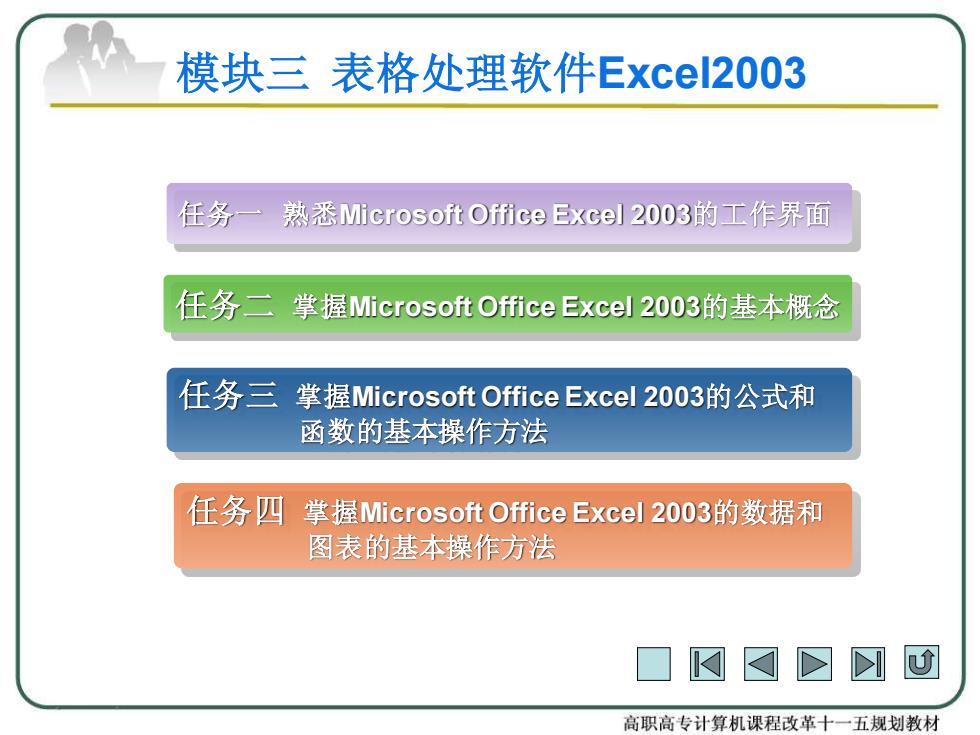 模块三 表格处理软件Excel2003

任务一 熟悉Microsoft Office Excel 2003的工作界面

任务二 掌握Microsoft Office Excel 2003的基本概念

任务三 掌握Microsoft Office Excel 2003的公式和函数的基本操作方法

任务四 掌握Microsoft Office Excel 2003的数据和图表的基本操作方法

高职高专计算机课程改革十一五规划教材